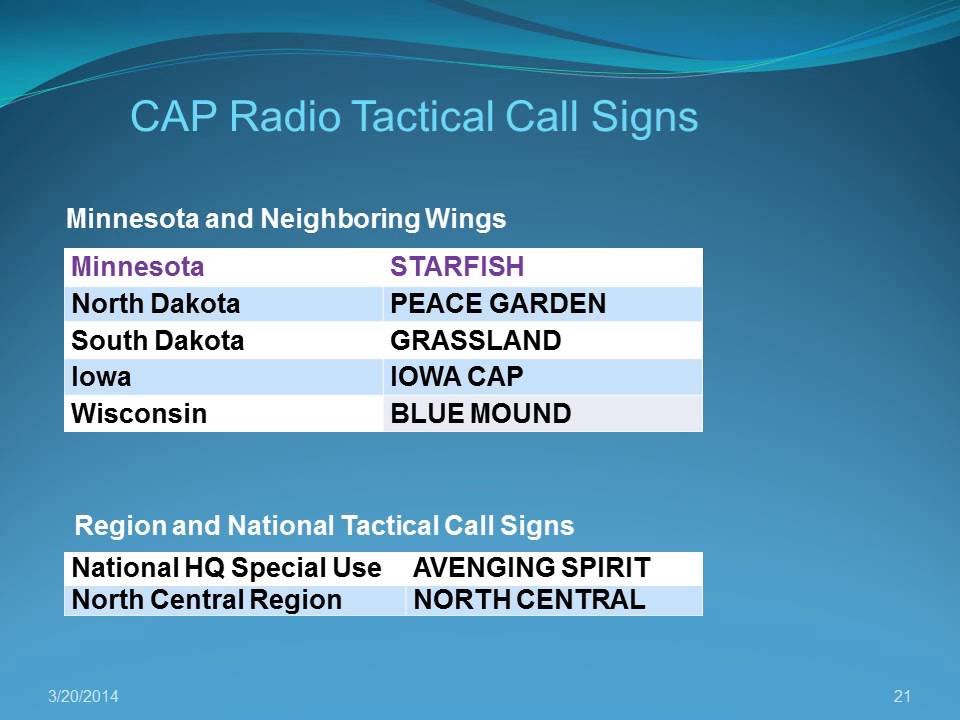 CAP Radio Tactical Call Signs

Minnesota and Neighboring Wings

| Minnesota | STARFISH |
|---|---|
| North Dakota | PEACE GARDEN |
| South Dakota | GRASSLAND |
| Iowa | IOWA CAP |
| Wisconsin | BLUE MOUND |

Region and National Tactical Call Signs

| National HQ Special Use | AVENGING SPIRIT |
|---|---|
| North Central Region | NORTH CENTRAL |

3/20/2014

21